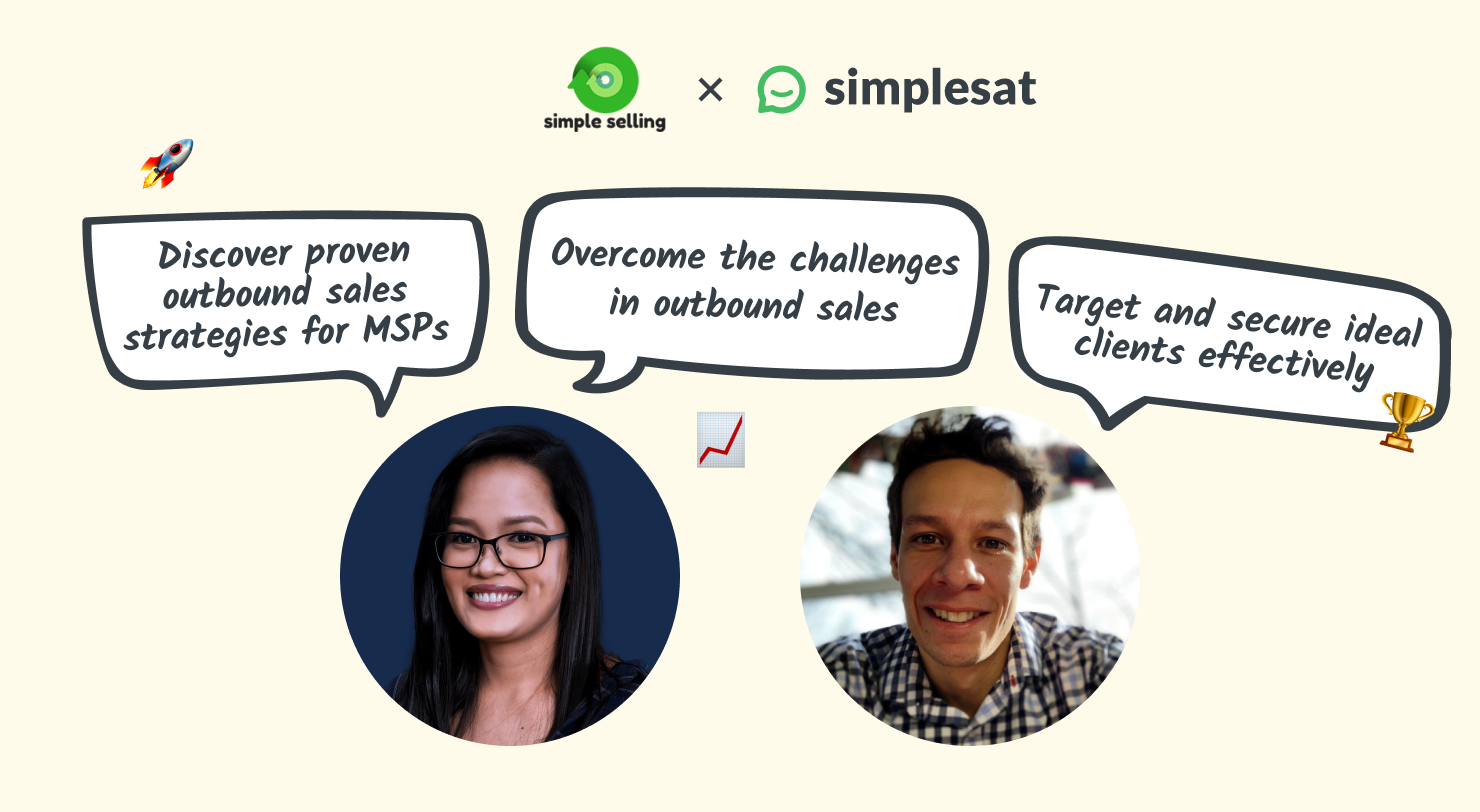 simple selling × simplesat

Discover proven outbound sales strategies for MSPs

Overcome the challenges in outbound sales

Target and secure ideal clients effectively